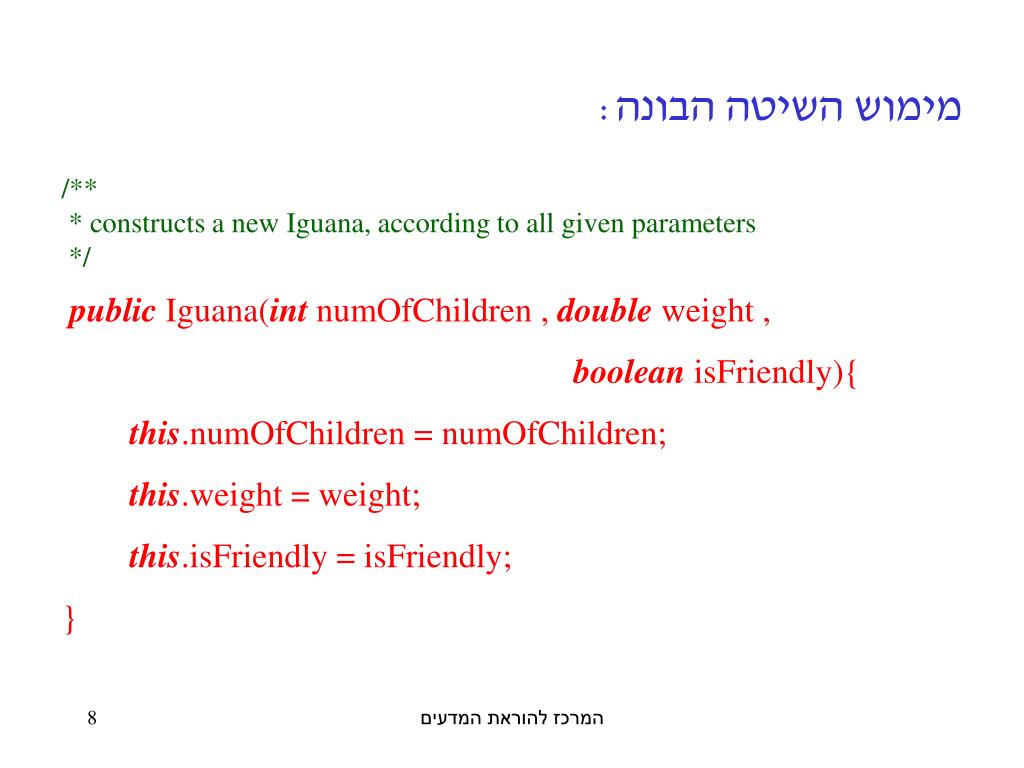 מימוש השיטה הבונה :

/**
 * constructs a new Iguana, according to all given parameters
 */

public Iguana(int numOfChildren , double weight ,
boolean isFriendly){

this.numOfChildren = numOfChildren;

this.weight = weight;

this.isFriendly = isFriendly;

}

8

המרכז להוראת המדעים